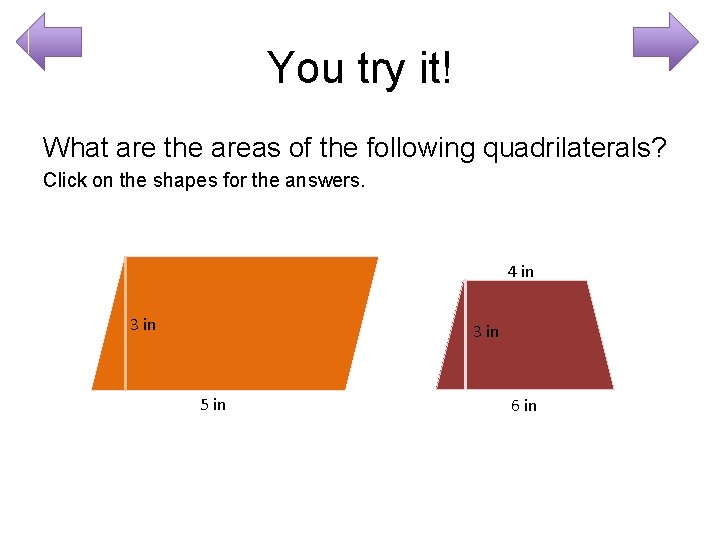 You try it!

What are the areas of the following quadrilaterals?

Click on the shapes for the answers.

3 in

5 in

4 in

3 in

6 in